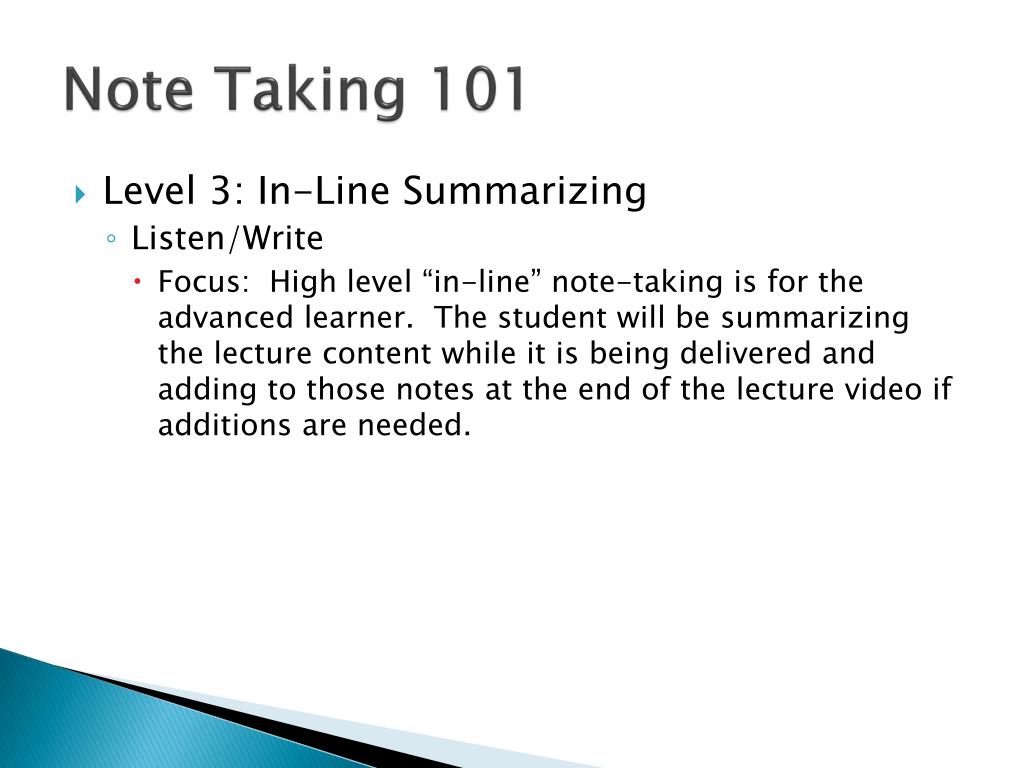 Note Taking 101

Level 3: In-Line Summarizing

Listen/Write

Focus:  High level “in-line” note-taking is for the advanced learner.  The student will be summarizing the lecture content while it is being delivered and adding to those notes at the end of the lecture video if additions are needed.